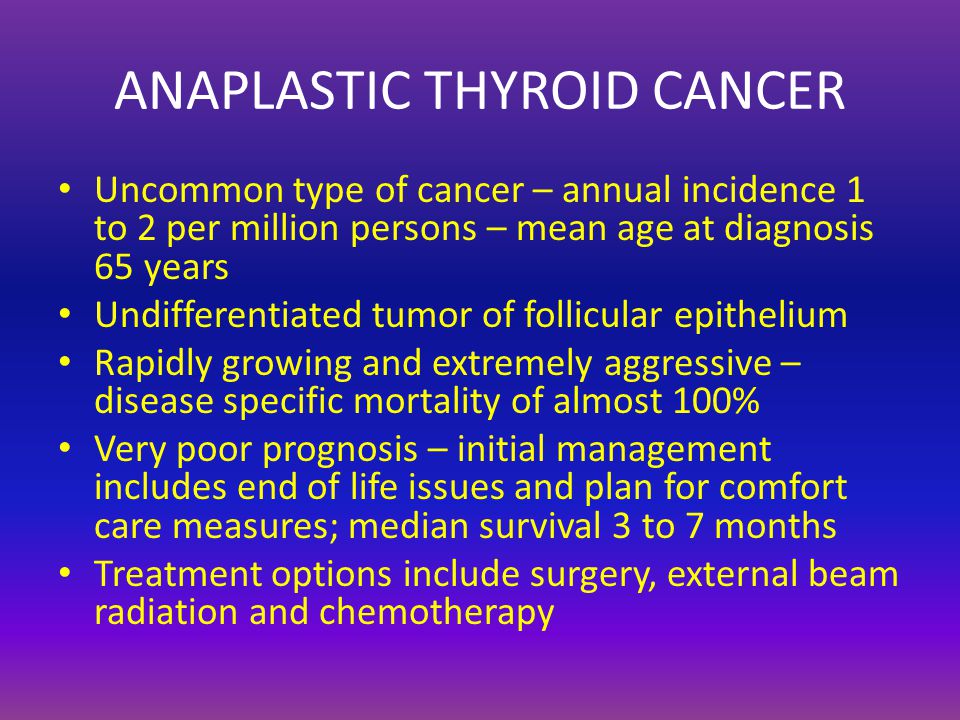 ANAPLASTIC THYROID CANCER

• Uncommon type of cancer – annual incidence 1 to 2 per million persons – mean age at diagnosis 65 years
• Undifferentiated tumor of follicular epithelium
• Rapidly growing and extremely aggressive – disease specific mortality of almost 100%
• Very poor prognosis – initial management includes end of life issues and plan for comfort care measures; median survival 3 to 7 months
• Treatment options include surgery, external beam radiation and chemotherapy